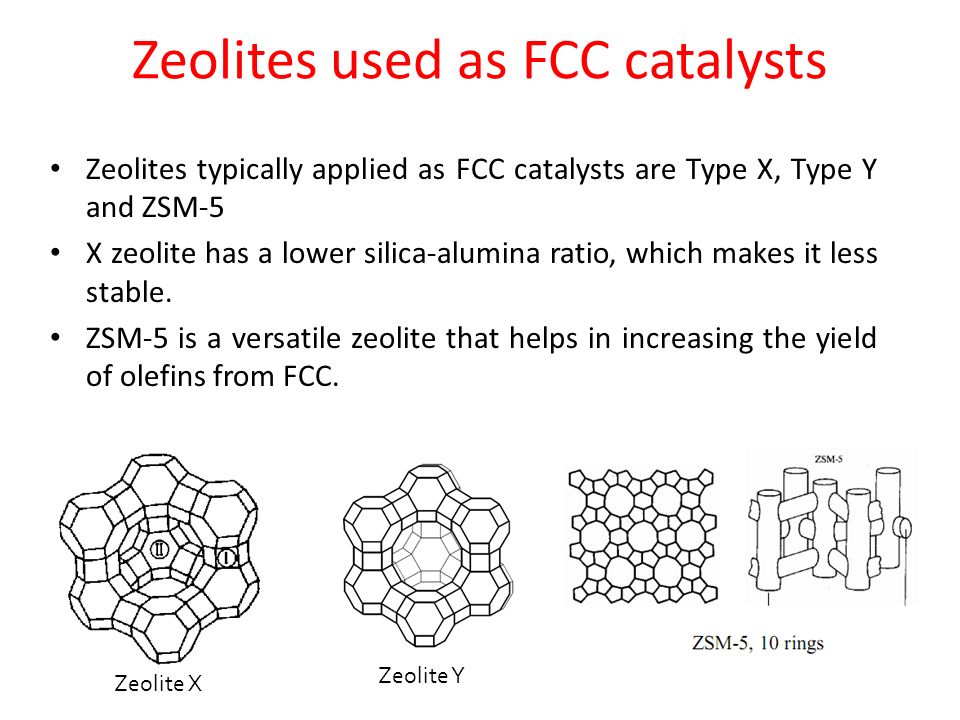 Zeolites used as FCC catalysts

• Zeolites typically applied as FCC catalysts are Type X, Type Y and ZSM-5

• X zeolite has a lower silica-alumina ratio, which makes it less stable.

• ZSM-5 is a versatile zeolite that helps in increasing the yield of olefins from FCC.

II

I

Zeolite X

Zeolite Y

ZSM-5

ZSM-5, 10 rings